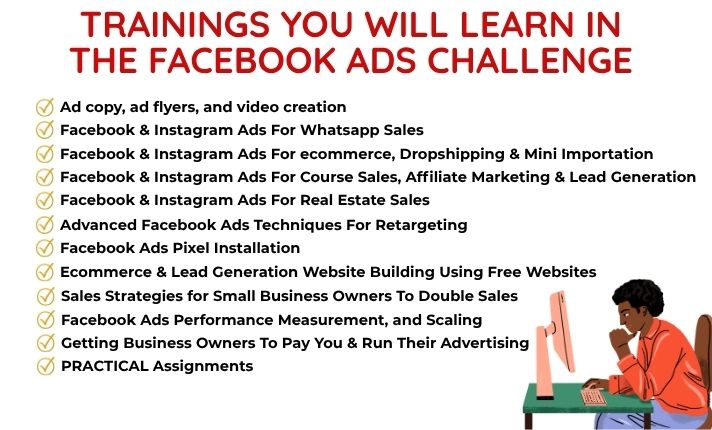 TRAININGS YOU WILL LEARN IN THE FACEBOOK ADS CHALLENGE

Ad copy, ad flyers, and video creation
Facebook & Instagram Ads For Whatsapp Sales
Facebook & Instagram Ads For ecommerce, Dropshipping & Mini Importation
Facebook & Instagram Ads For Course Sales, Affiliate Marketing & Lead Generation
Facebook & Instagram Ads For Real Estate Sales
Advanced Facebook Ads Techniques For Retargeting
Facebook Ads Pixel Installation
Ecommerce & Lead Generation Website Building Using Free Websites
Sales Strategies for Small Business Owners To Double Sales
Facebook Ads Performance Measurement, and Scaling
Getting Business Owners To Pay You & Run Their Advertising
PRACTICAL Assignments